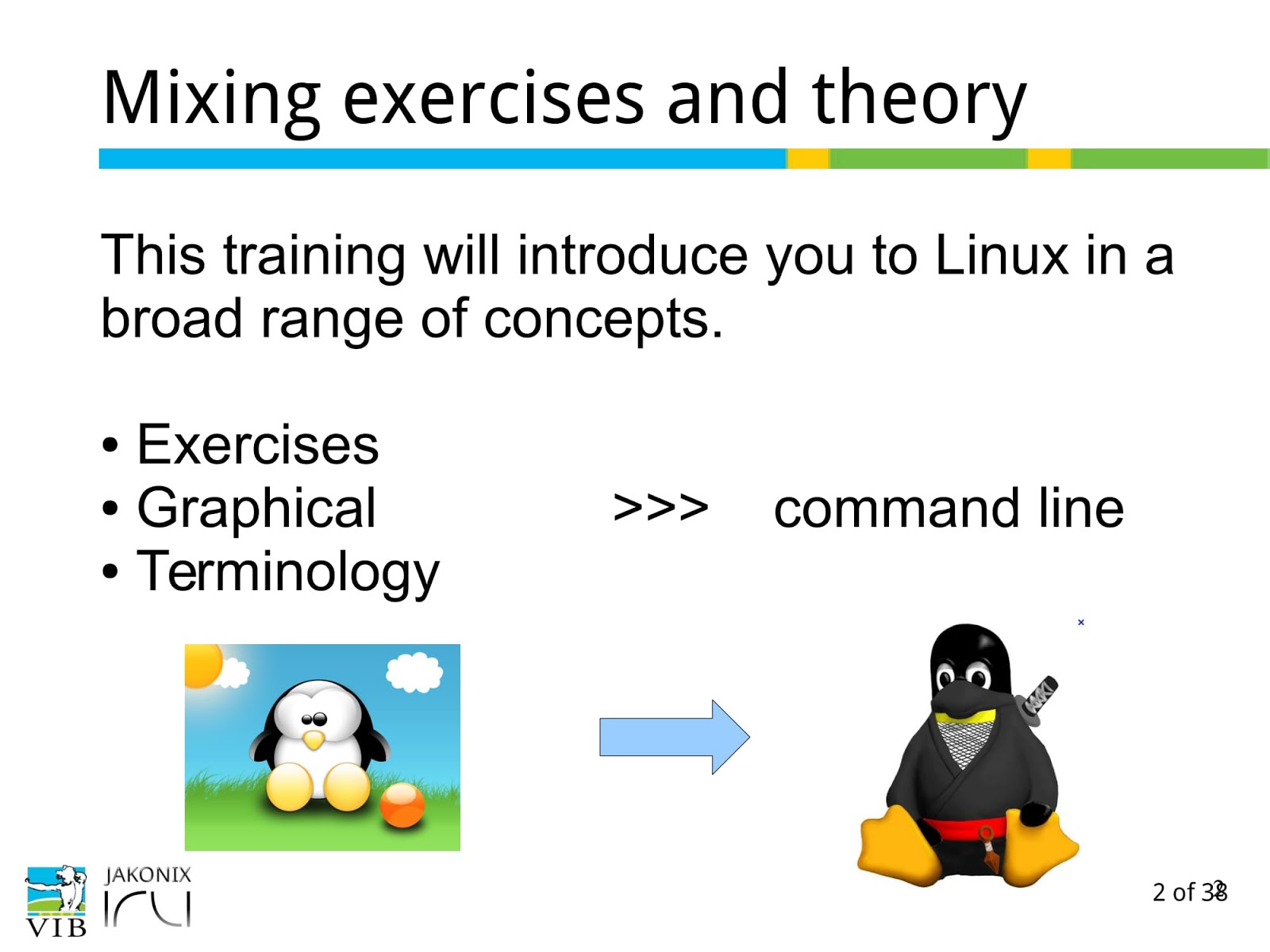 Mixing exercises and theory

This training will introduce you to Linux in a broad range of concepts.

• Exercises
• Graphical >>> command line
• Terminology

VIB
JAKONIX

2 of 38